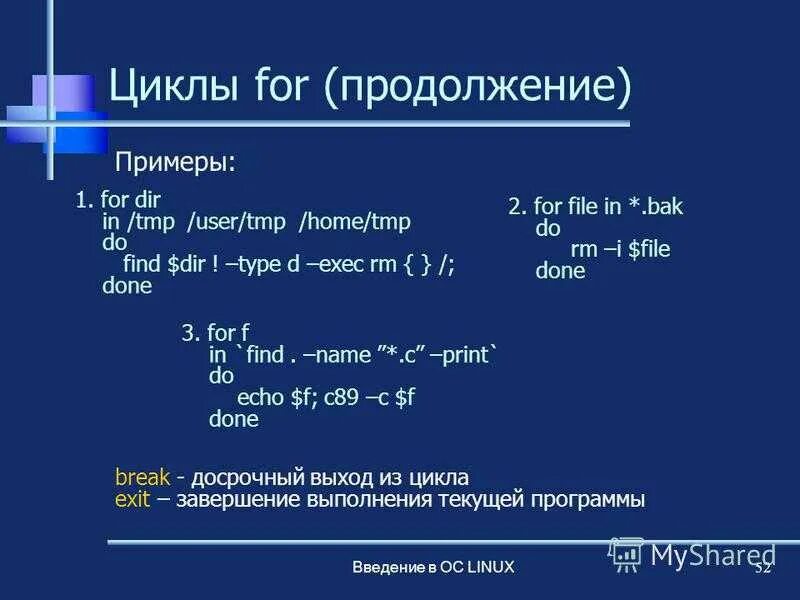 Циклы for (продолжение)

Примеры:

1. for dir
in /tmp /user/tmp /home/tmp
do
find $dir ! –type d –exec rm { } /;
done

2. for file in *.bak
do
rm –i $file
done

3. for f
in `find . –name ”*.c” –print`
do
echo $f; c89 –c $f
done

break - досрочный выход из цикла
exit – завершение выполнения текущей программы

Введение в ОС LINUX

MyShared

52